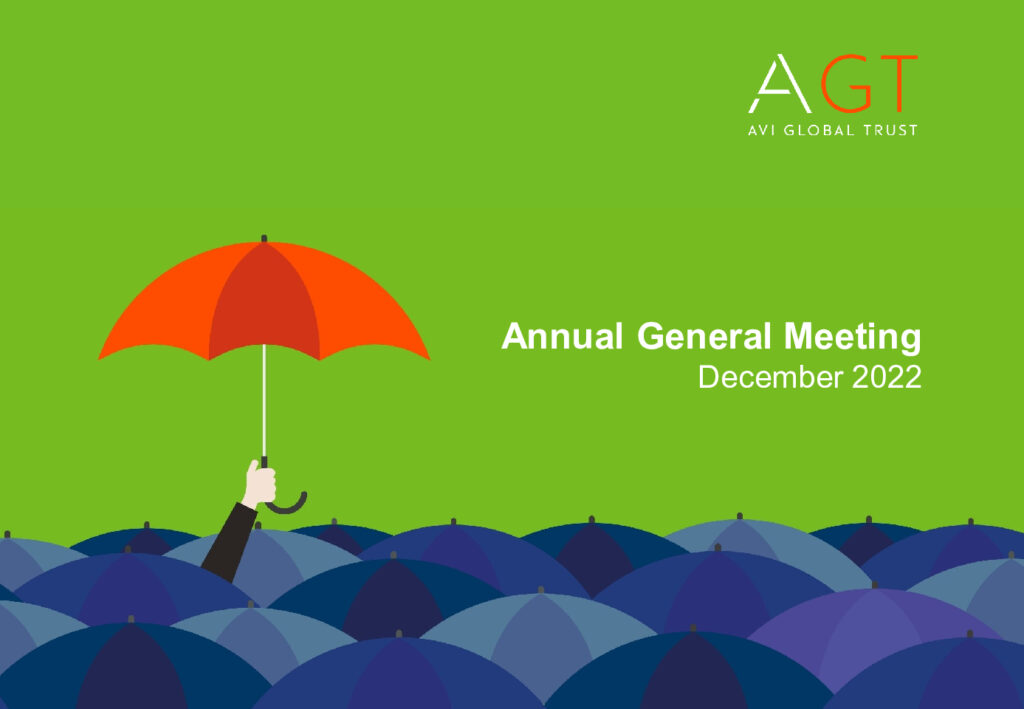 AGT
AVI GLOBAL TRUST

Annual General Meeting
December 2022